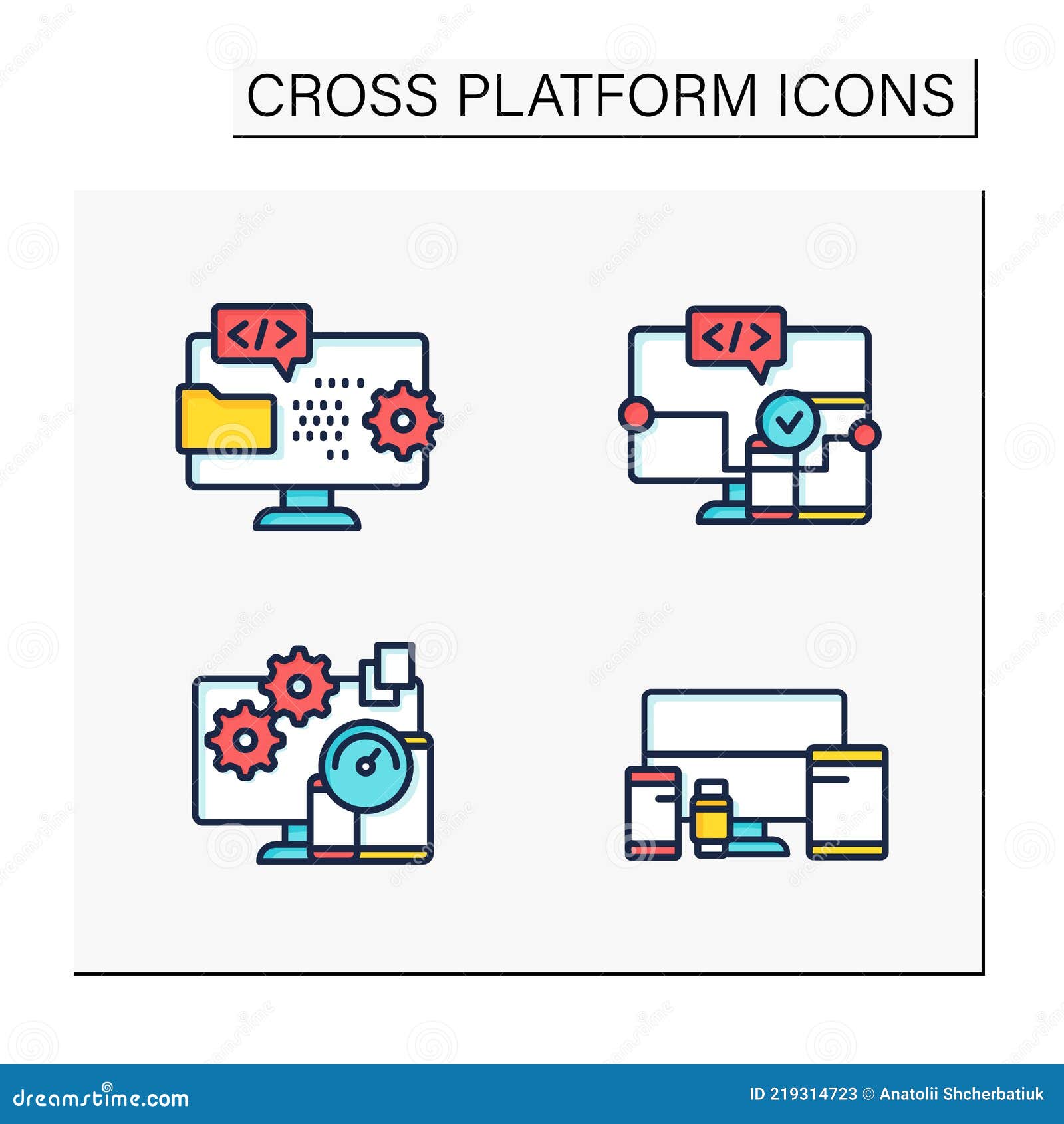 CROSS PLATFORM ICONS

</>

</>

dreamstime.com

ID 219314723 © Anatolii Shcherbatiuk